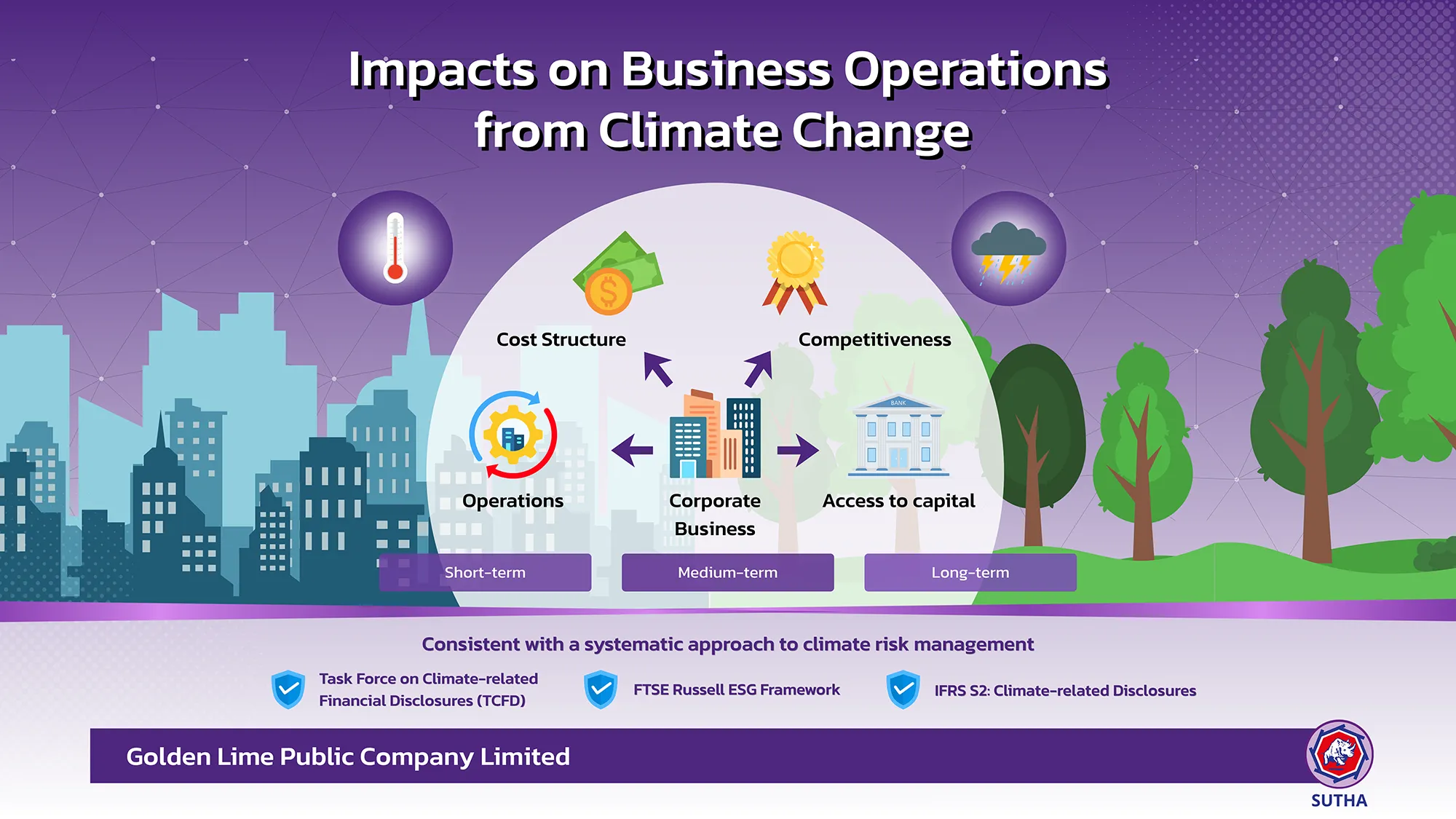 Impacts on Business Operations from Climate Change

Cost Structure

Competitiveness

BANK

Operations

Corporate Business

Access to capital

Short-term

Medium-term

Long-term

Consistent with a systematic approach to climate risk management

Task Force on Climate-related Financial Disclosures (TCFD)

FTSE Russell ESG Framework

IFRS S2: Climate-related Disclosures

Golden Lime Public Company Limited

SUTHA